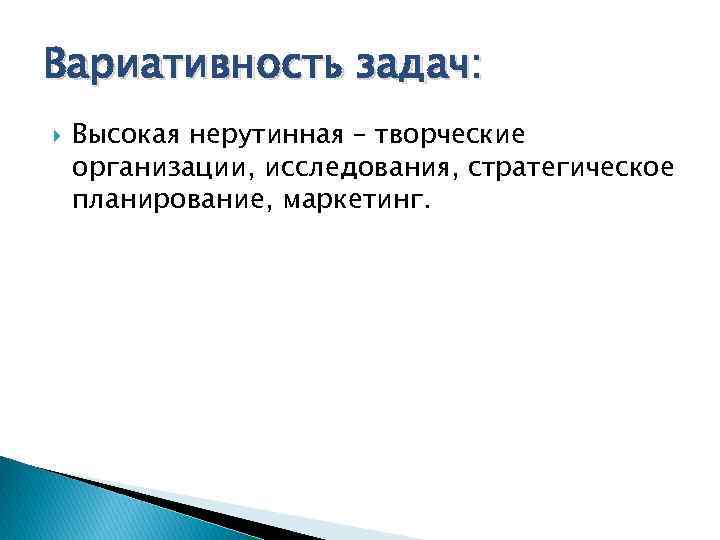 Вариативность задач:

Высокая нерутинная – творческие организации, исследования, стратегическое планирование, маркетинг.